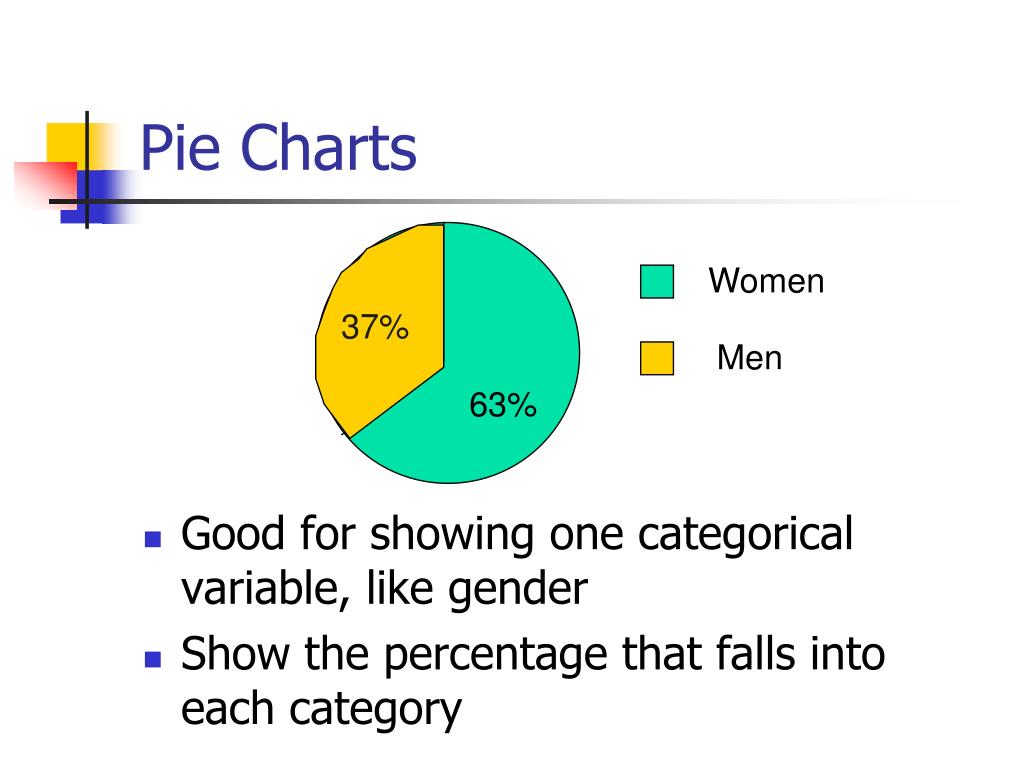 Pie Charts

37%

63%

Women

Men

Good for showing one categorical variable, like gender

Show the percentage that falls into each category